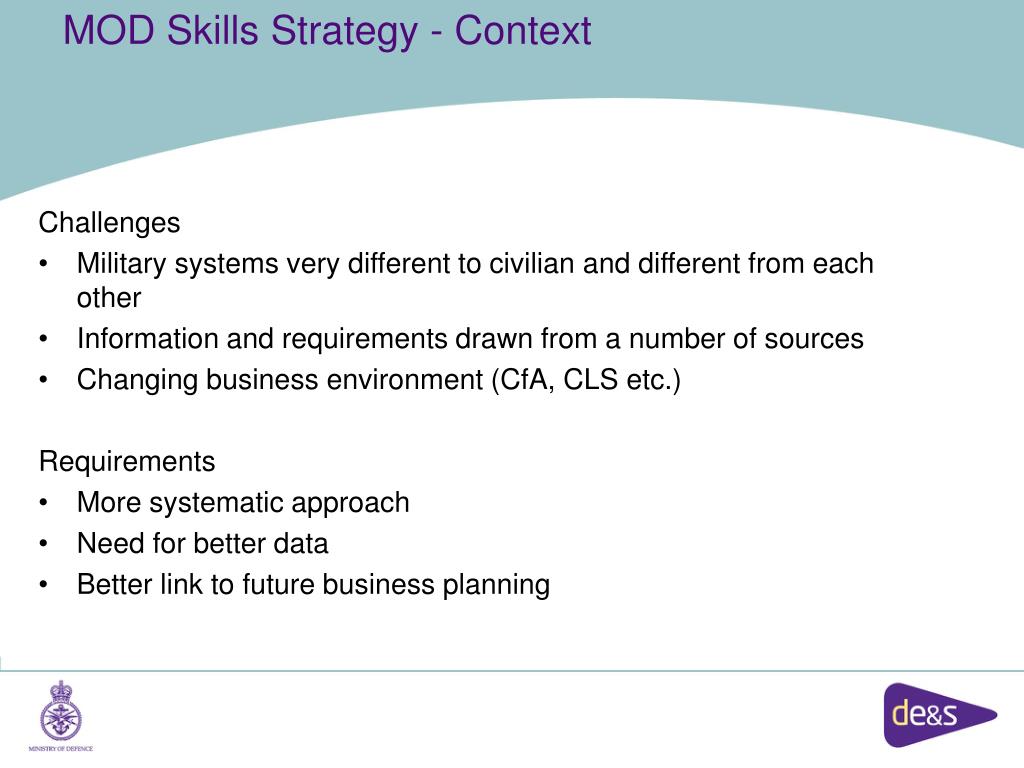 MOD Skills Strategy - Context

Challenges
• Military systems very different to civilian and different from each other
• Information and requirements drawn from a number of sources
• Changing business environment (CfA, CLS etc.)

Requirements
• More systematic approach
• Need for better data
• Better link to future business planning

MINISTRY OF DEFENCE

de&s